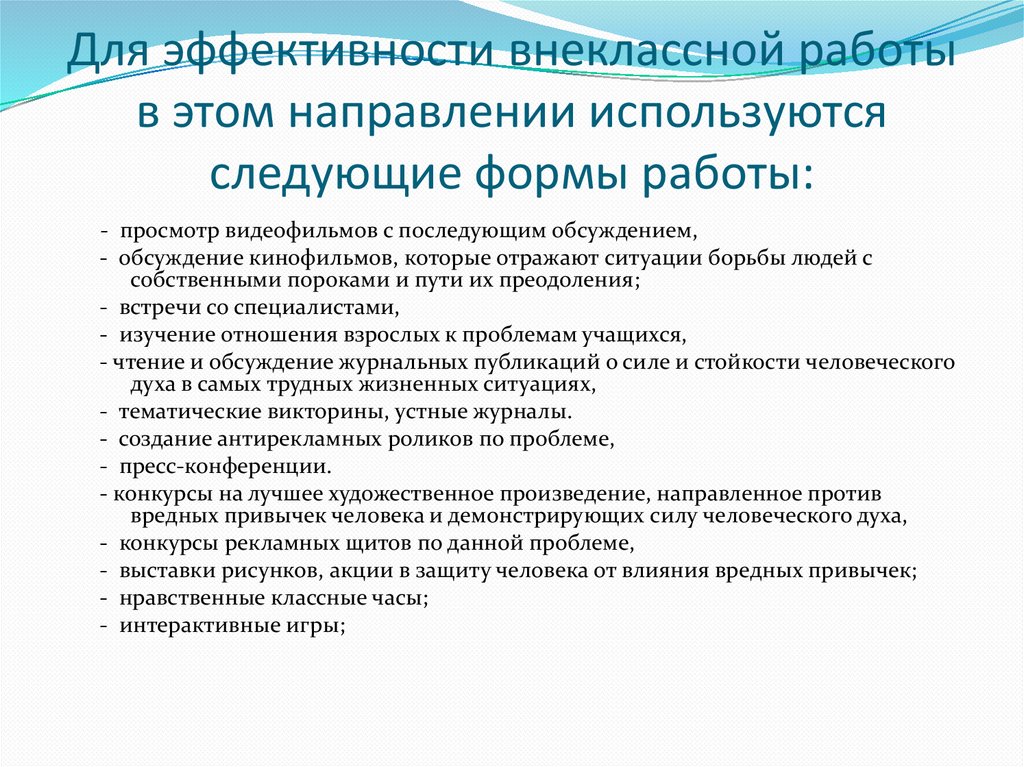 Для эффективности внеклассной работы в этом направлении используются следующие формы работы:

- просмотр видеофильмов с последующим обсуждением,
- обсуждение кинофильмов, которые отражают ситуации борьбы людей с собственными пороками и пути их преодоления;
- встречи со специалистами,
- изучение отношения взрослых к проблемам учащихся,
- чтение и обсуждение журнальных публикаций о силе и стойкости человеческого духа в самых трудных жизненных ситуациях,
- тематические викторины, устные журналы.
- создание антирекламных роликов по проблеме,
- пресс-конференции.
- конкурсы на лучшее художественное произведение, направленное против вредных привычек человека и демонстрирующих силу человеческого духа,
- конкурсы рекламных щитов по данной проблеме,
- выставки рисунков, акции в защиту человека от влияния вредных привычек;
- нравственные классные часы;
- интерактивные игры;